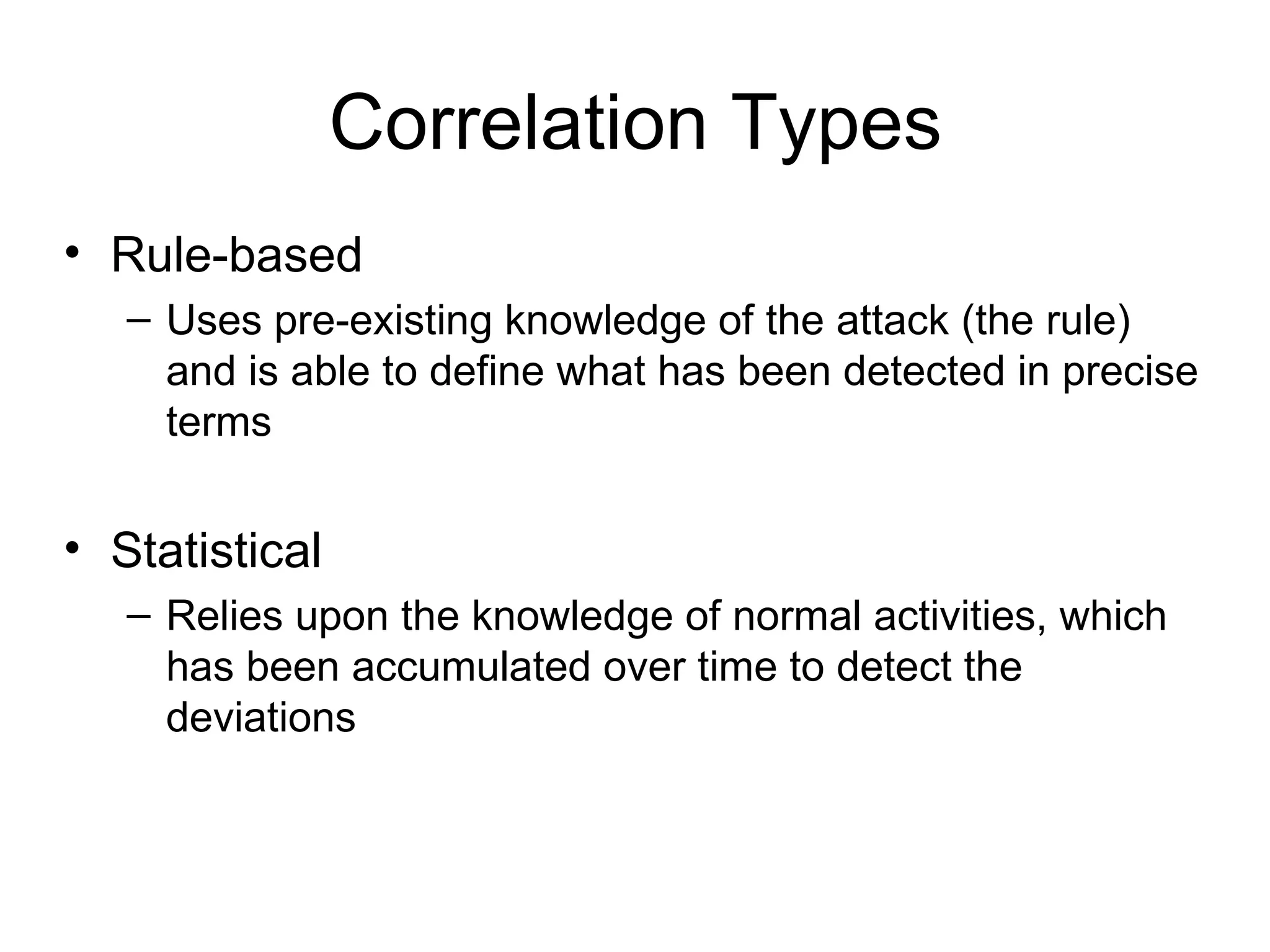 Correlation Types

• Rule-based
– Uses pre-existing knowledge of the attack (the rule) and is able to define what has been detected in precise terms

• Statistical
– Relies upon the knowledge of normal activities, which has been accumulated over time to detect the deviations